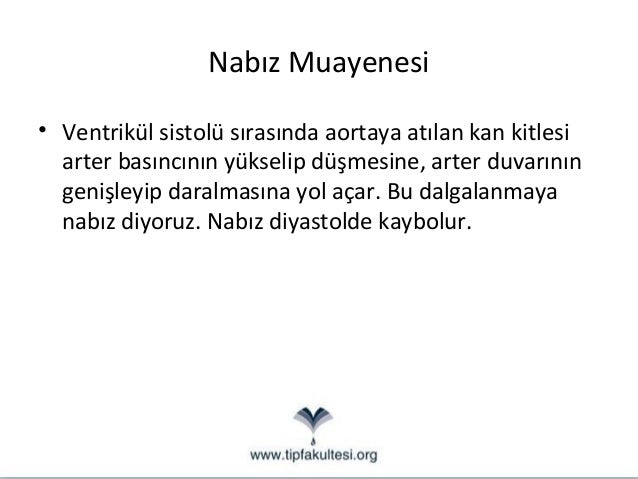 Nabız Muayenesi

• Ventrikül sistolü sırasında aortaya atılan kan kitlesi arter basıncının yükselip düşmesine, arter duvarının genişleyip daralmasına yol açar. Bu dalgalanmaya nabız diyoruz. Nabız diyastolde kaybolur.

www.tipfakultesi.org